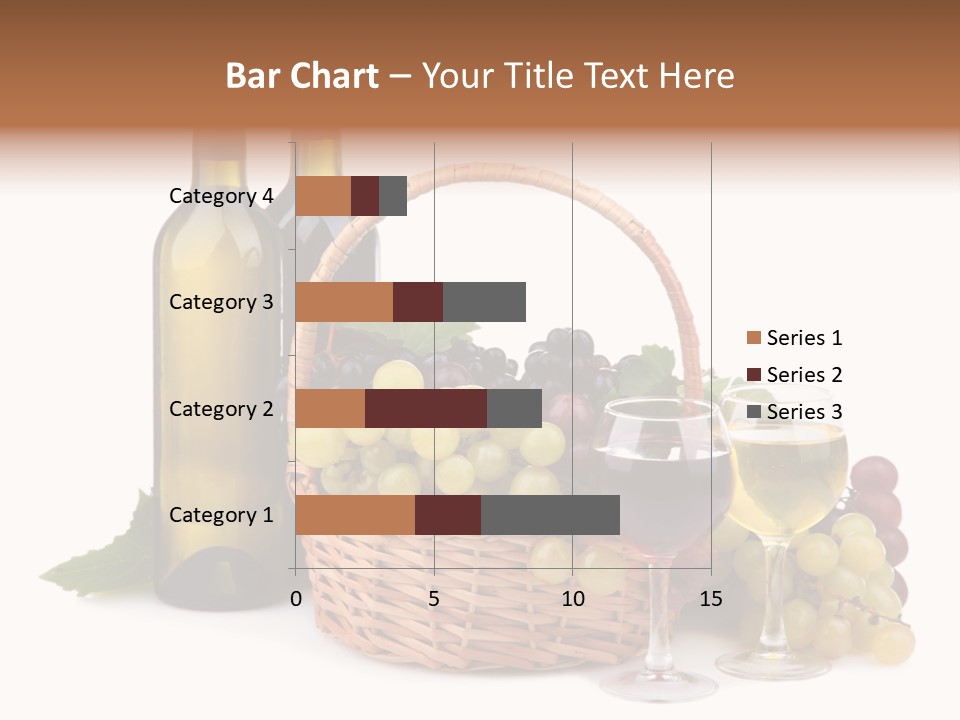 Bar Chart – Your Title Text Here

Category 4
Category 3
Category 2
Category 1

0
5
10
15

Series 1
Series 2
Series 3